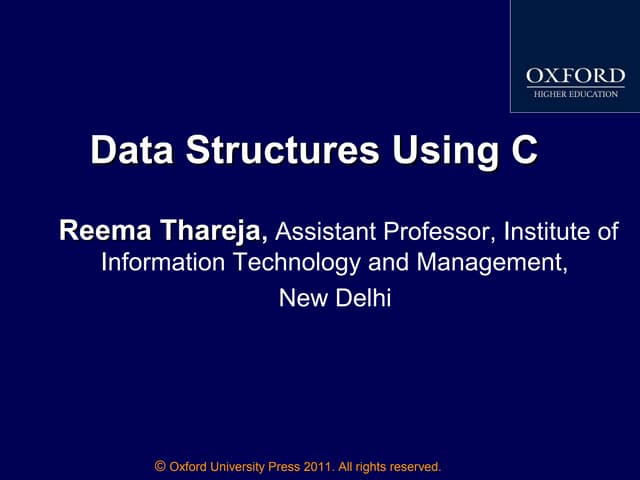 OXFORD
HIGHER EDUCATION

Data Structures Using C

Reema Thareja, Assistant Professor, Institute of Information Technology and Management, New Delhi

© Oxford University Press 2011. All rights reserved.